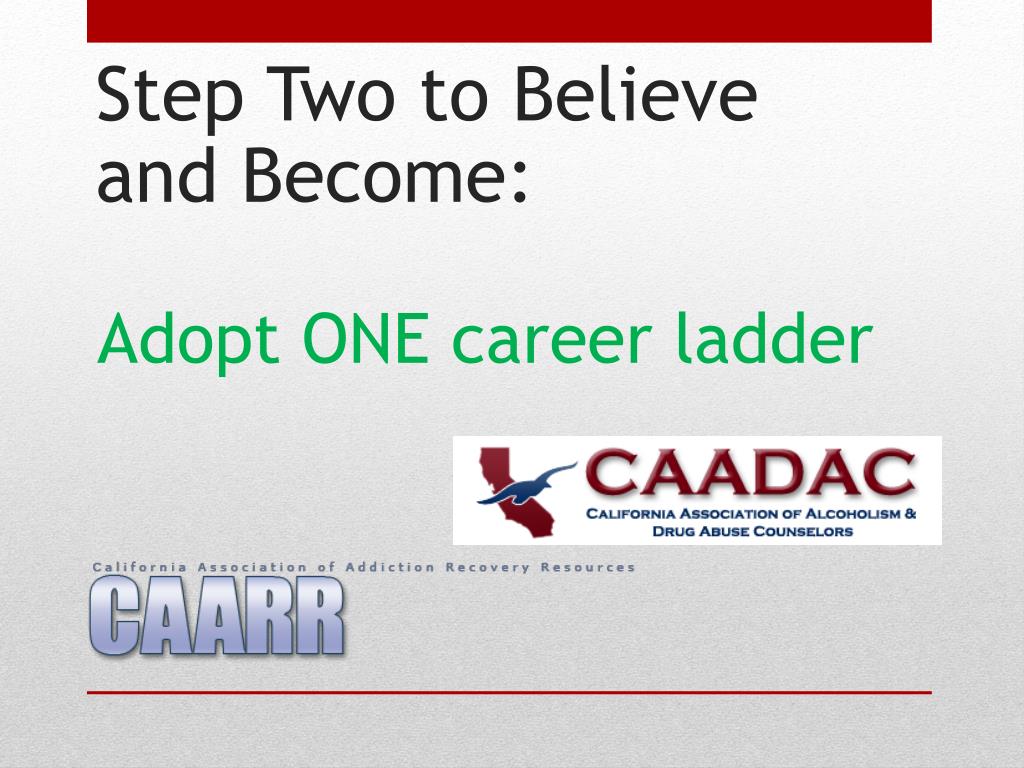 Step Two to Believe and Become:

Adopt ONE career ladder

CAADAC
CALIFORNIA ASSOCIATION OF ALCOHOLISM & DRUG ABUSE COUNSELORS

California Association of Addiction Recovery Resources
CAARR